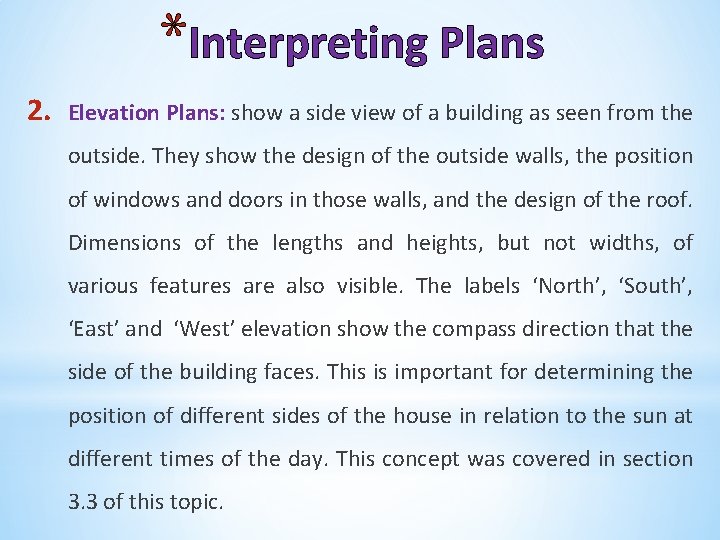 *Interpreting Plans

2. Elevation Plans: show a side view of a building as seen from the outside. They show the design of the outside walls, the position of windows and doors in those walls, and the design of the roof. Dimensions of the lengths and heights, but not widths, of various features are also visible. The labels ‘North’, ‘South’, ‘East’ and ‘West’ elevation show the compass direction that the side of the building faces. This is important for determining the position of different sides of the house in relation to the sun at different times of the day. This concept was covered in section 3.3 of this topic.